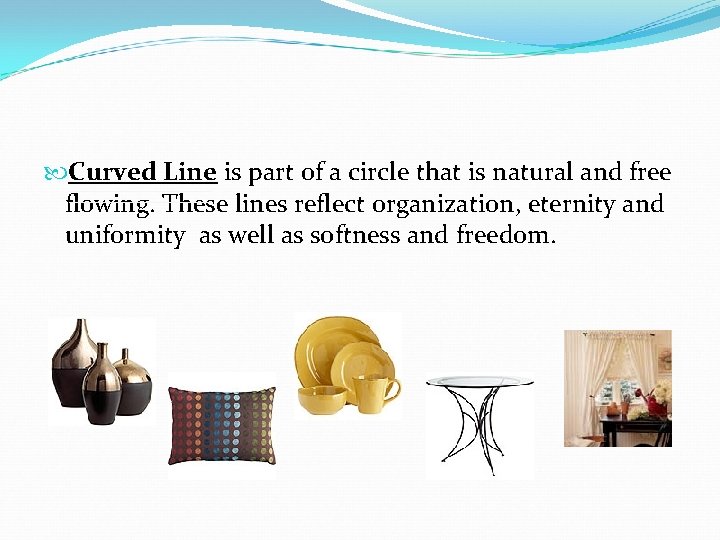 Curved Line is part of a circle that is natural and free flowing. These lines reflect organization, eternity and uniformity  as well as softness and freedom.